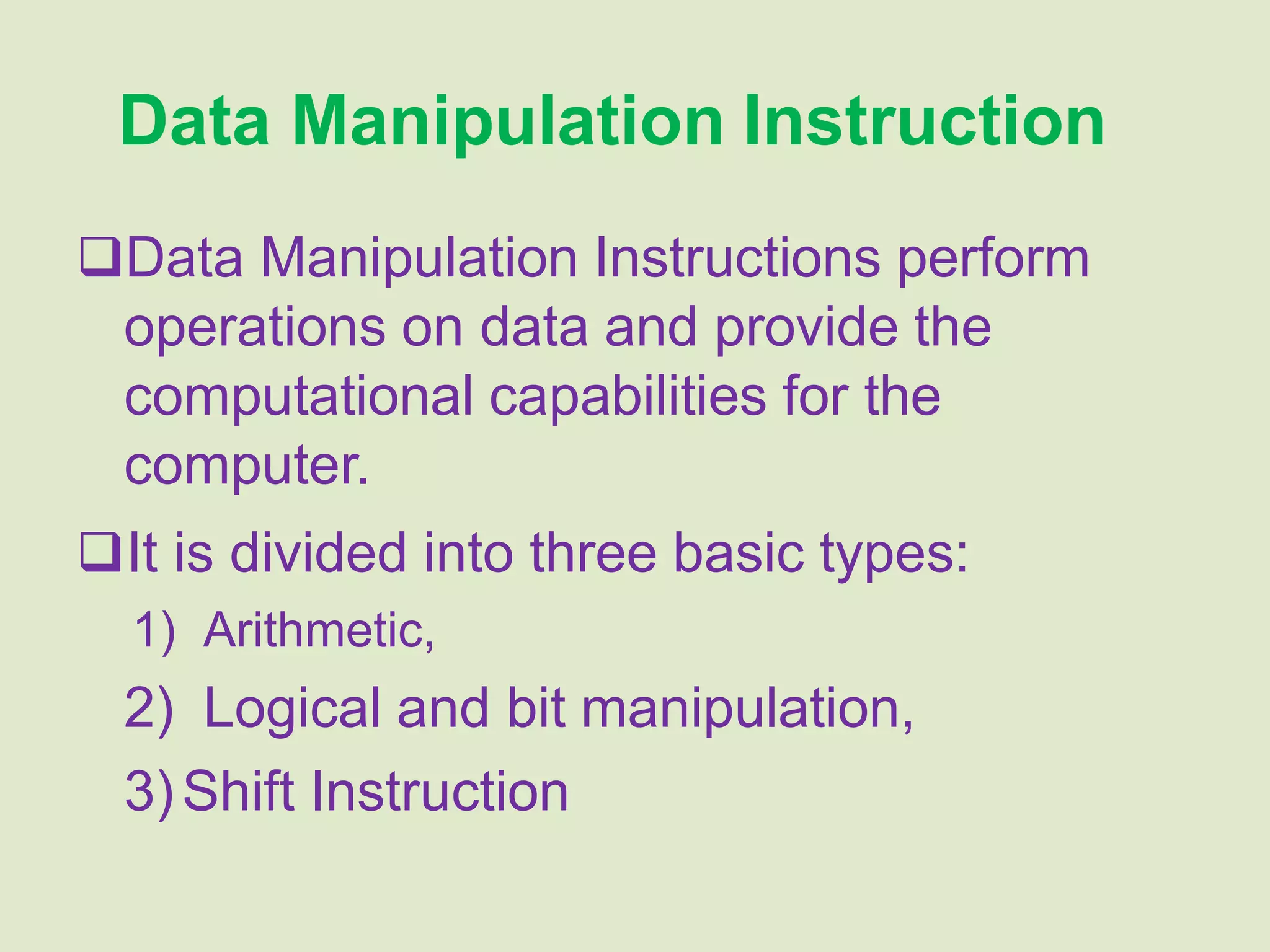 Data Manipulation Instruction

❑Data Manipulation Instructions perform operations on data and provide the computational capabilities for the computer.

❑It is divided into three basic types:

1) Arithmetic,

2) Logical and bit manipulation,

3) Shift Instruction